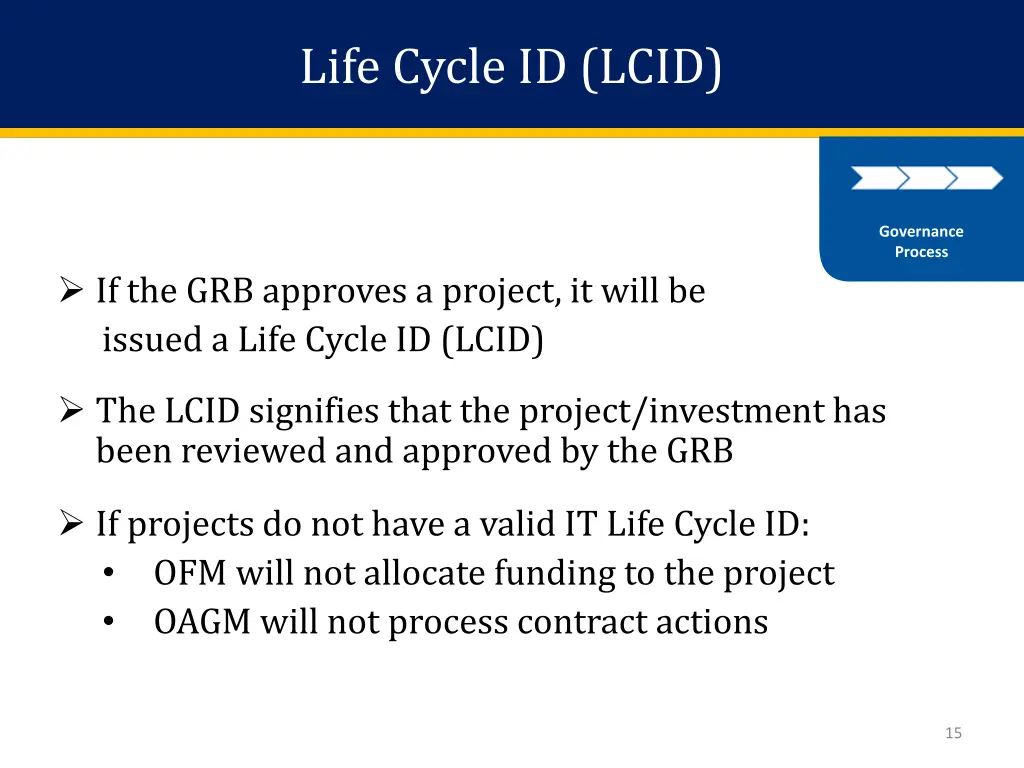 Life Cycle ID (LCID)

Governance Process

➢ If the GRB approves a project, it will be issued a Life Cycle ID (LCID)

➢ The LCID signifies that the project/investment has been reviewed and approved by the GRB

➢ If projects do not have a valid IT Life Cycle ID:
• OFM will not allocate funding to the project
• OAGM will not process contract actions

15